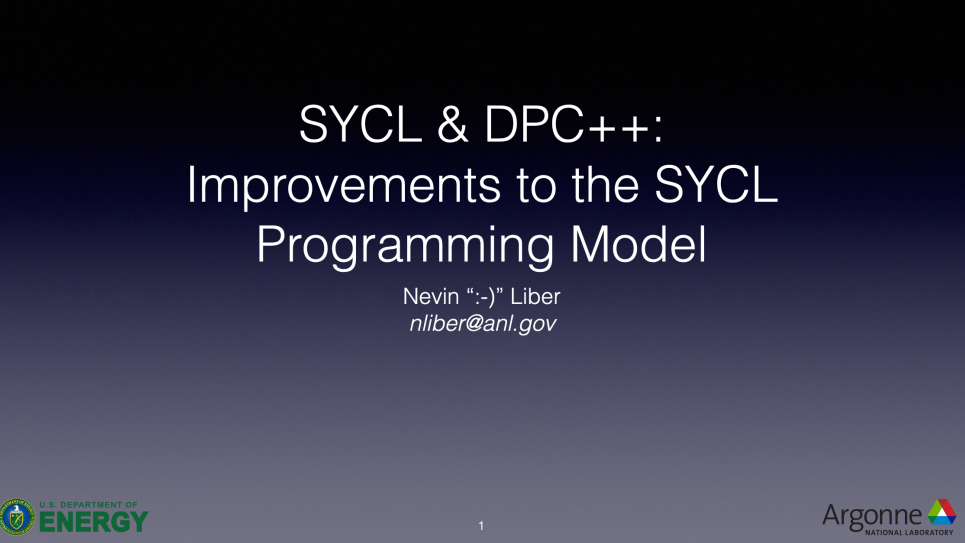 SYCL & DPC++:
Improvements to the SYCL Programming Model

Nevin “:-)” Liber
nliber@anl.gov

U.S. DEPARTMENT OF ENERGY

1

Argonne NATIONAL LABORATORY